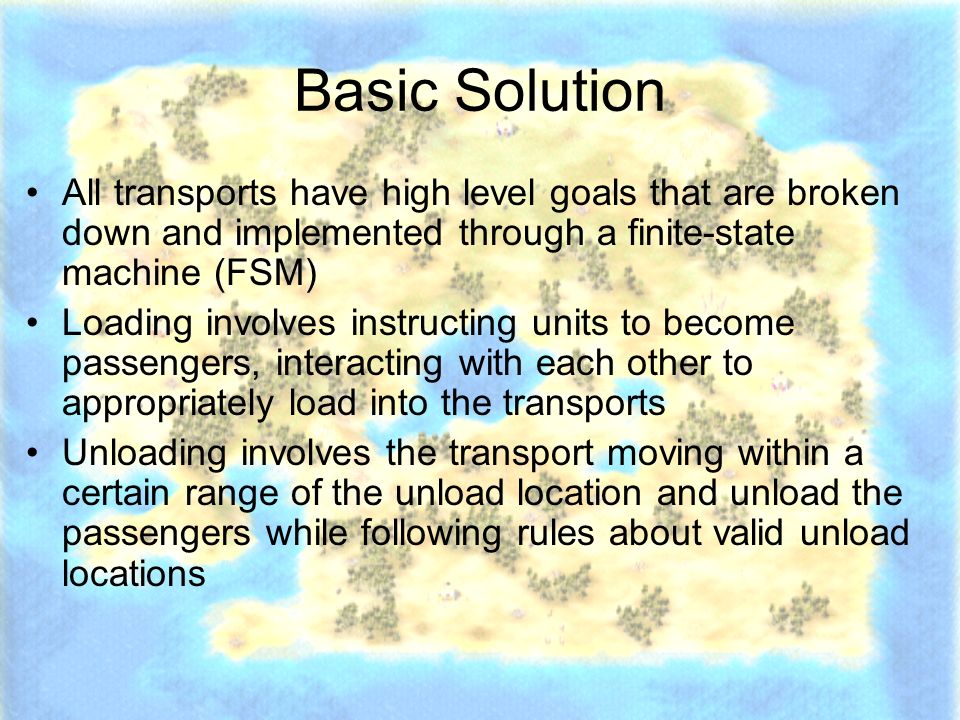 Basic Solution

• All transports have high level goals that are broken down and implemented through a finite-state machine (FSM)
• Loading involves instructing units to become passengers, interacting with each other to appropriately load into the transports
• Unloading involves the transport moving within a certain range of the unload location and unload the passengers while following rules about valid unload locations